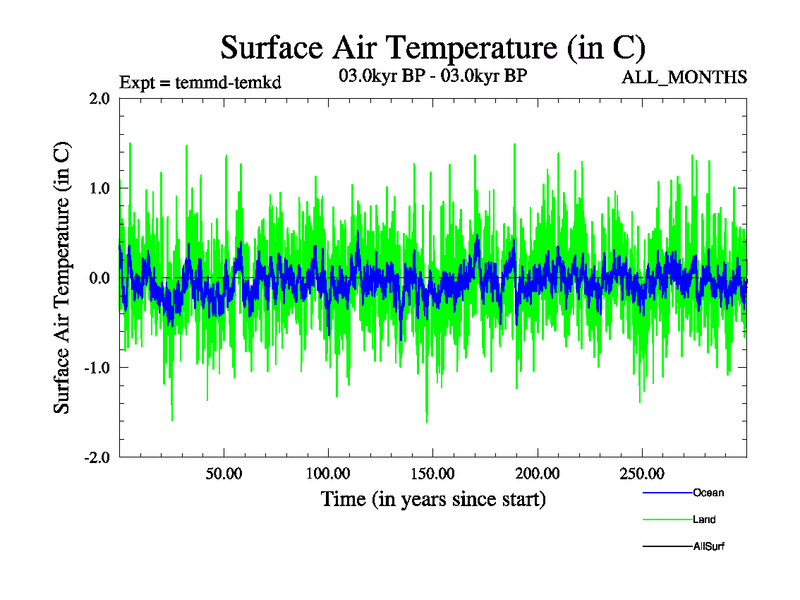 Surface Air Temperature (in C)

Expt = temmd-temkd

03.0kyr BP - 03.0kyr BP

ALL_MONTHS

Surface Air Temperature (in C)

2.0
1.0
0.0
-1.0
-2.0

50.00
100.00
150.00
200.00
250.00

Time (in years since start)

Ocean
Land
AllSurf